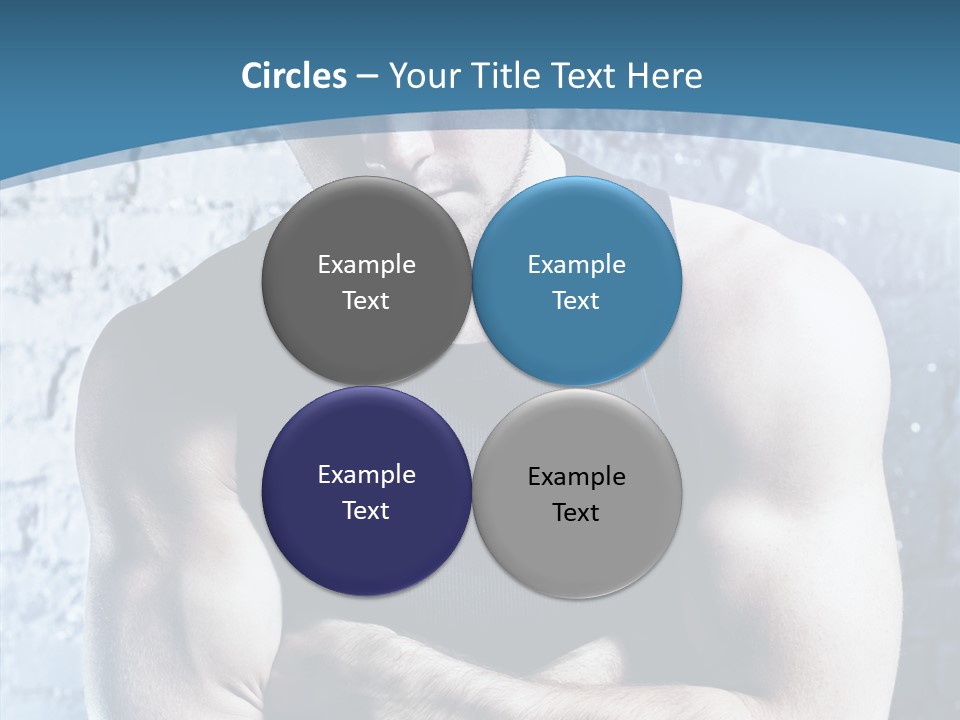 Circles – Your Title Text Here

Example Text

Example Text

Example Text

Example Text